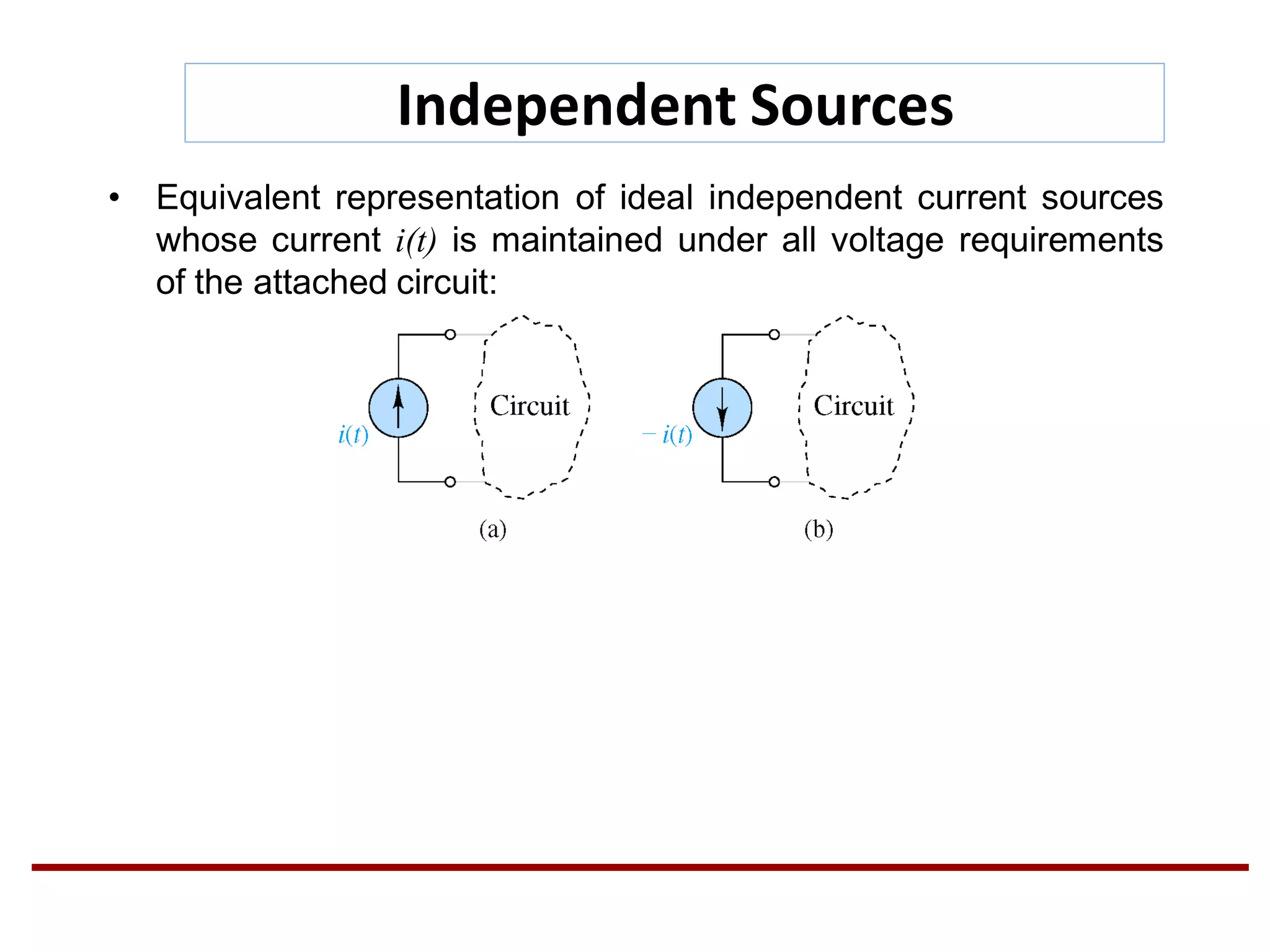 Independent Sources

• Equivalent representation of ideal independent current sources whose current $i(t)$ is maintained under all voltage requirements of the attached circuit:

$i(t)$

Circuit

(a)

$-i(t)$

Circuit

(b)